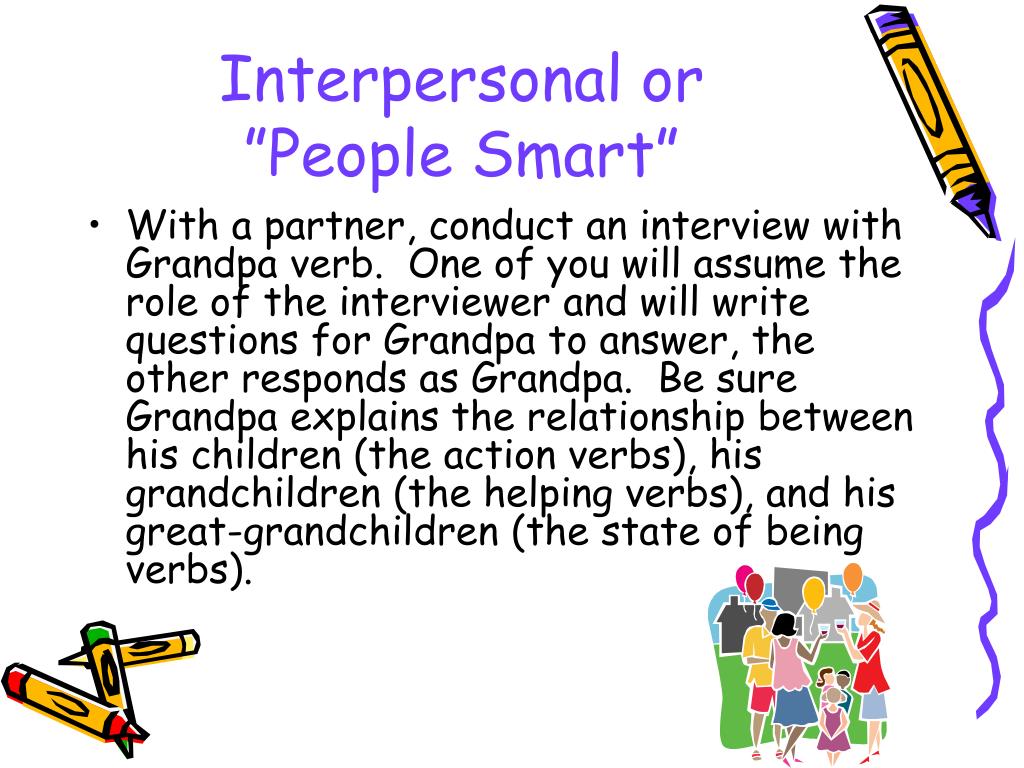 Interpersonal or "People Smart"

• With a partner, conduct an interview with Grandpa verb. One of you will assume the role of the interviewer and will write questions for Grandpa to answer, the other responds as Grandpa. Be sure Grandpa explains the relationship between his children (the action verbs), his grandchildren (the helping verbs), and his great-grandchildren (the state of being verbs).